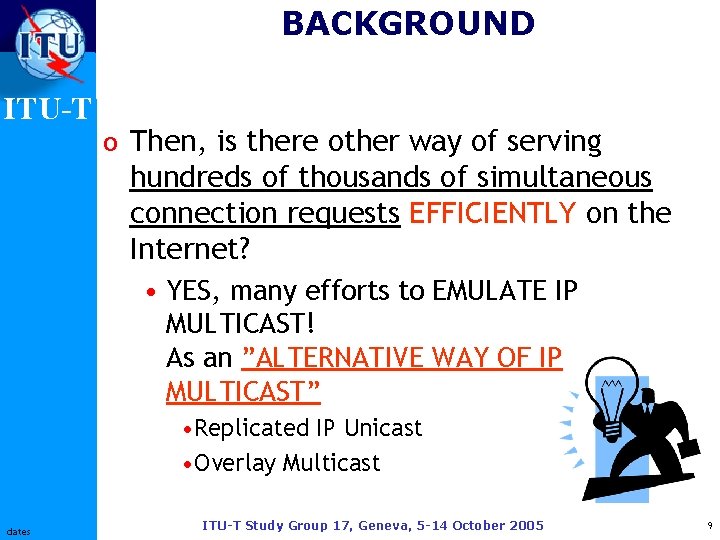 ITU

ITU-T

BACKGROUND

o Then, is there other way of serving hundreds of thousands of simultaneous connection requests EFFICIENTLY on the Internet?

• YES, many efforts to EMULATE IP MULTICAST!
As an "ALTERNATIVE WAY OF IP MULTICAST"

•Replicated IP Unicast

•Overlay Multicast

dates

ITU-T Study Group 17, Geneva, 5-14 October 2005

9